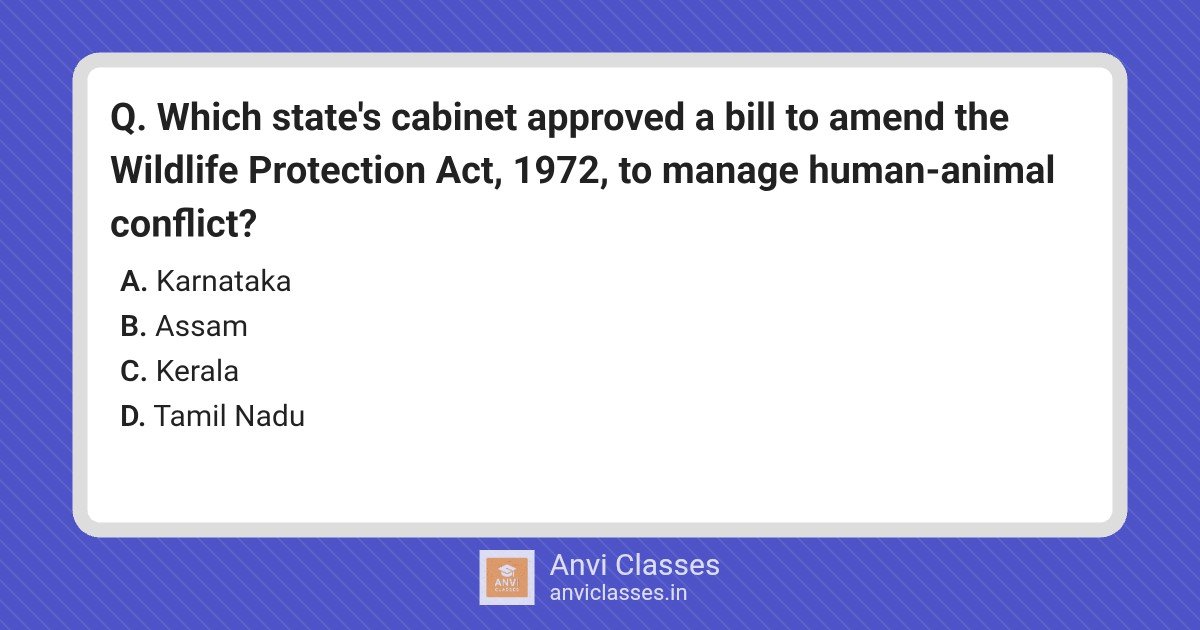 Q. Which state's cabinet approved a bill to amend the Wildlife Protection Act, 1972, to manage human-animal conflict?

A. Karnataka
B. Assam
C. Kerala
D. Tamil Nadu

ANVI CLASSES

Anvi Classes
anviclasses.in